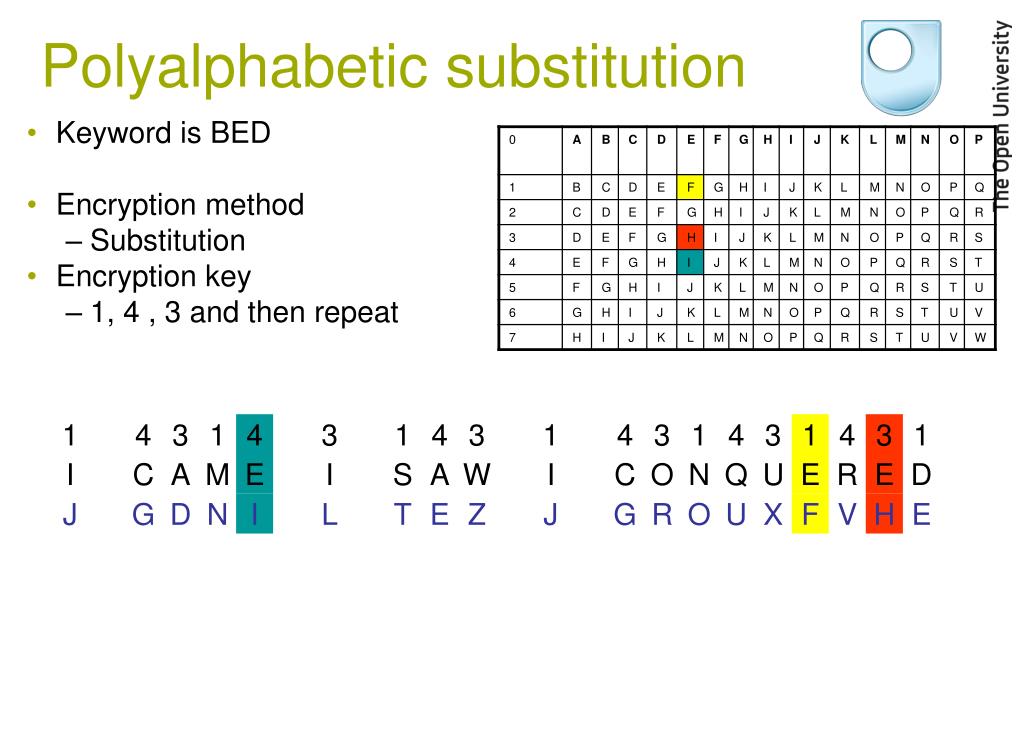 Polyalphabetic substitution

The Open University

• Keyword is BED

• Encryption method
 – Substitution
• Encryption key
 – 1, 4 , 3 and then repeat

| 0 | A | B | C | D | E | F | G | H | I | J | K | L | M | N | O | P |
|---|---|---|---|---|---|---|---|---|---|---|---|---|---|---|---|---|
| 1 | B | C | D | E | F | G | H | I | J | K | L | M | N | O | P | Q |
| 2 | C | D | E | F | G | H | I | J | K | L | M | N | O | P | Q | R |
| 3 | D | E | F | G | H | I | J | K | L | M | N | O | P | Q | R | S |
| 4 | E | F | G | H | I | J | K | L | M | N | O | P | Q | R | S | T |
| 5 | F | G | H | I | J | K | L | M | N | O | P | Q | R | S | T | U |
| 6 | G | H | I | J | K | L | M | N | O | P | Q | R | S | T | U | V |
| 7 | H | I | J | K | L | M | N | O | P | Q | R | S | T | U | V | W |

1 4 3 1 4 3 1 4 3 1 4 3 1 4 3 1 4 3 1
I C A M E I S A W I C O N Q U E R E D
J G D N I L T E Z J G R O U X F V H E